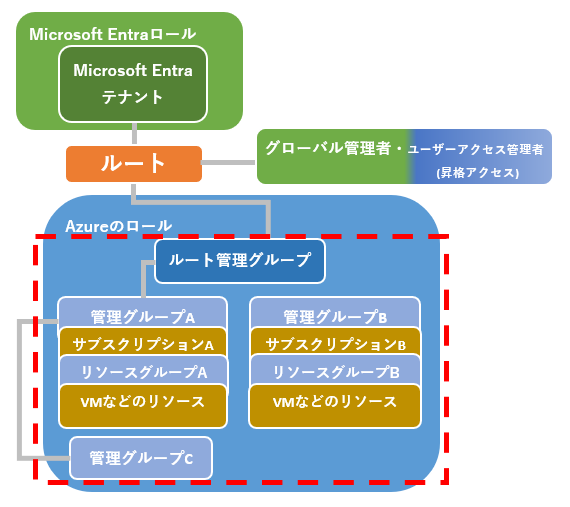 Microsoft Entraロール

Microsoft Entra テナント

ルート

グローバル管理者・ユーザーアクセス管理者 (昇格アクセス)

Azureのロール

ルート管理グループ

管理グループA

サブスクリプションA

リソースグループA

VMなどのリソース

管理グループB

サブスクリプションB

リソースグループB

VMなどのリソース

管理グループC